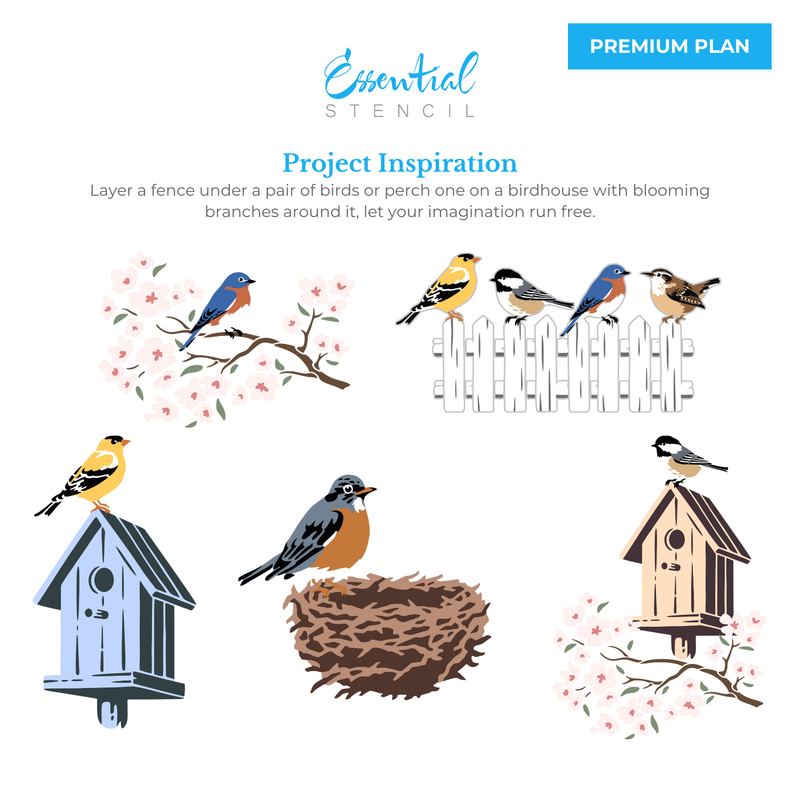 PREMIUM PLAN

Essential
STENCIL

Project Inspiration

Layer a fence under a pair of birds or perch one on a birdhouse with blooming branches around it, let your imagination run free.